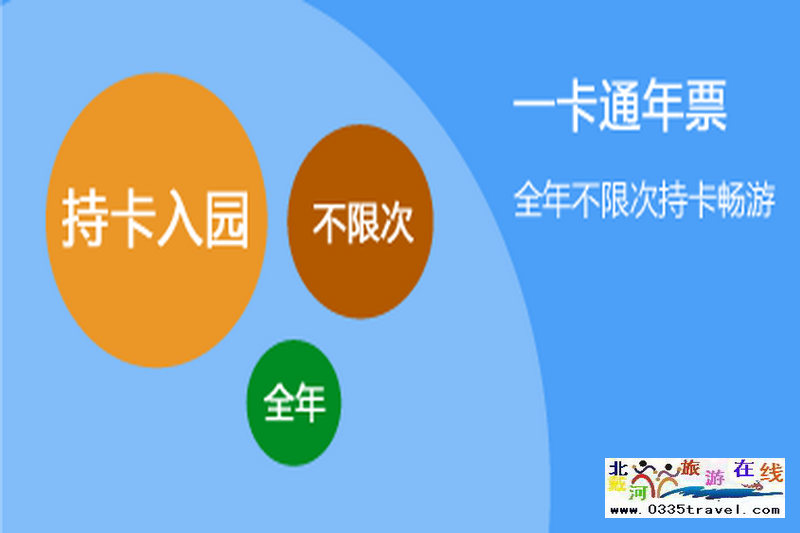 持卡入园

不限次

全年

一卡通年票

全年不限次持卡畅游

北戴河旅游在线
www.0335travel.com